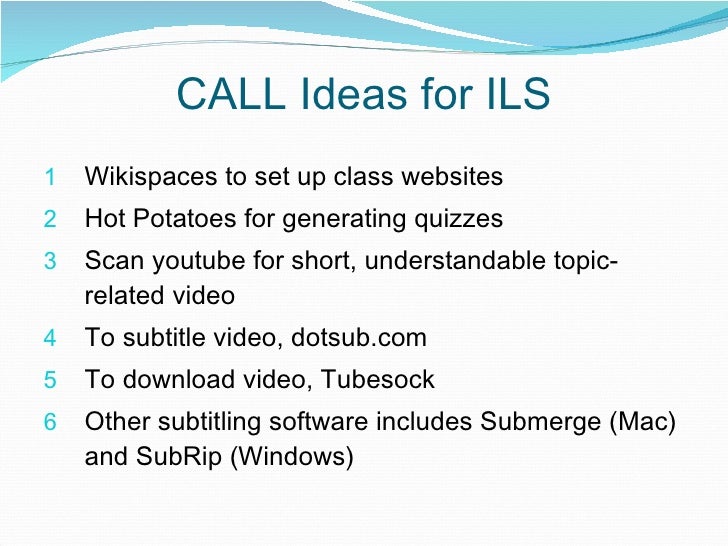 CALL Ideas for ILS

1 Wikispaces to set up class websites
2 Hot Potatoes for generating quizzes
3 Scan youtube for short, understandable topic-related video
4 To subtitle video, dotsub.com
5 To download video, Tubesock
6 Other subtitling software includes Submerge (Mac) and SubRip (Windows)